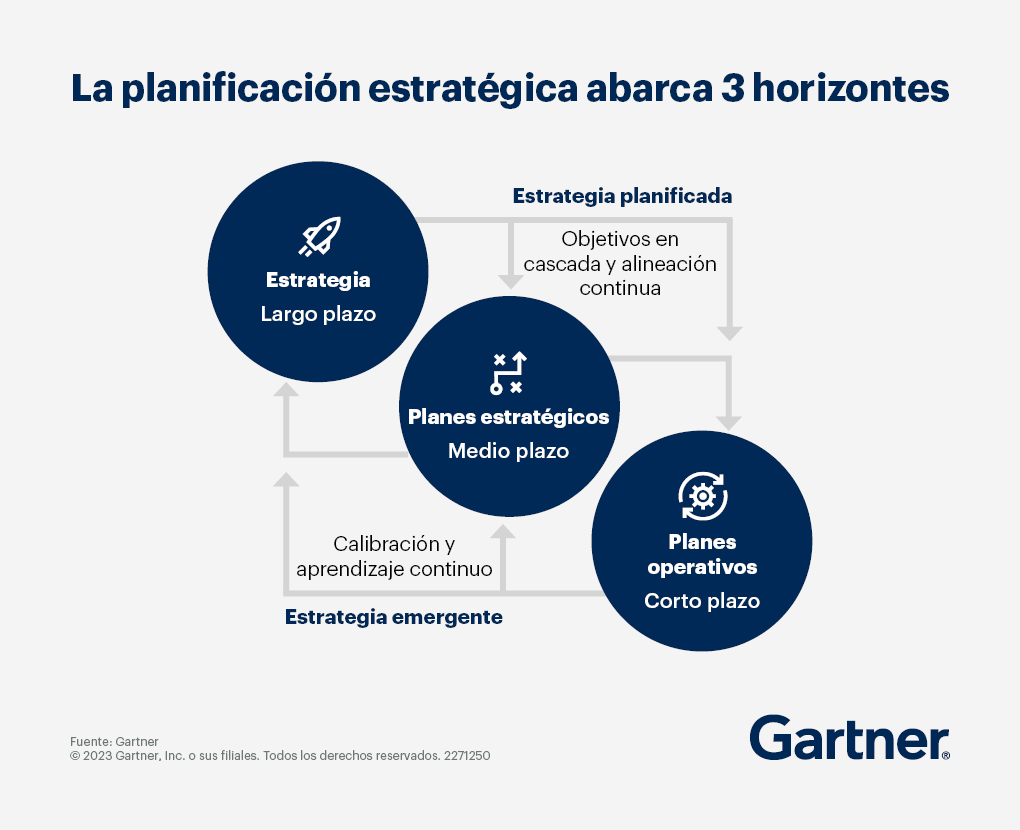 La planificación estratégica abarca 3 horizontes

Estrategia planificada

Objetivos en cascada y alineación continua

Estrategia
Largo plazo

Planes estratégicos
Medio plazo

Planes operativos
Corto plazo

Calibración y aprendizaje continuo

Estrategia emergente

Fuente: Gartner
© 2023 Gartner, Inc. o sus filiales. Todos los derechos reservados. 2271250

Gartner®